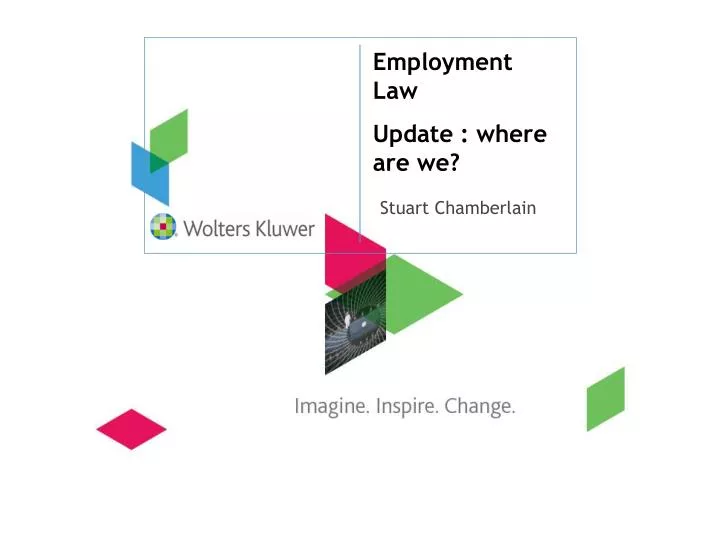 Wolters Kluwer

Employment Law

Update : where are we?

Stuart Chamberlain

Imagine. Inspire. Change.